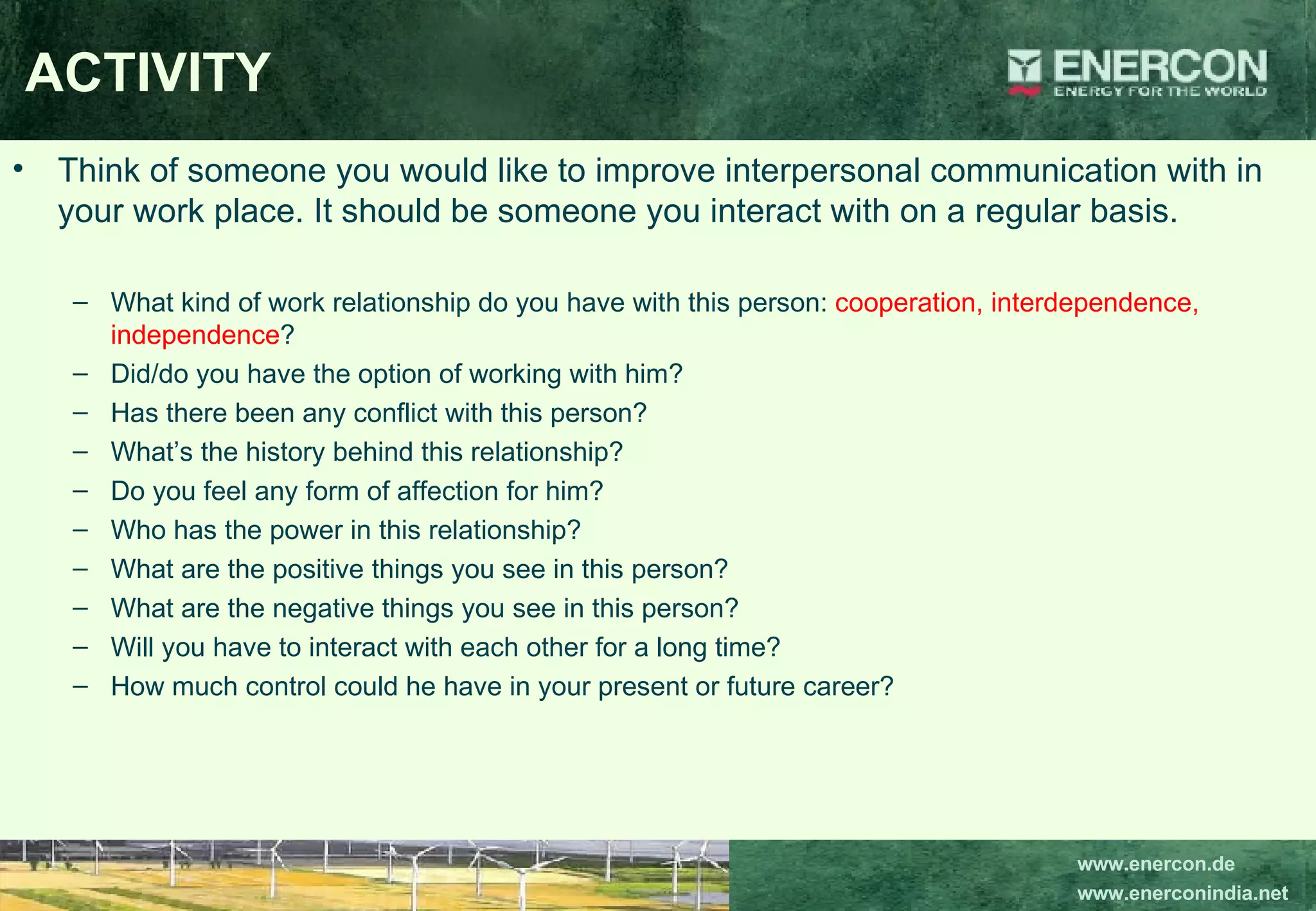 ACTIVITY

ENERCON
ENERGY FOR THE WORLD

• Think of someone you would like to improve interpersonal communication with in your work place. It should be someone you interact with on a regular basis.

– What kind of work relationship do you have with this person: cooperation, interdependence, independence?
– Did/do you have the option of working with him?
– Has there been any conflict with this person?
– What's the history behind this relationship?
– Do you feel any form of affection for him?
– Who has the power in this relationship?
– What are the positive things you see in this person?
– What are the negative things you see in this person?
– Will you have to interact with each other for a long time?
– How much control could he have in your present or future career?

www.enercon.de
www.enerconindia.net